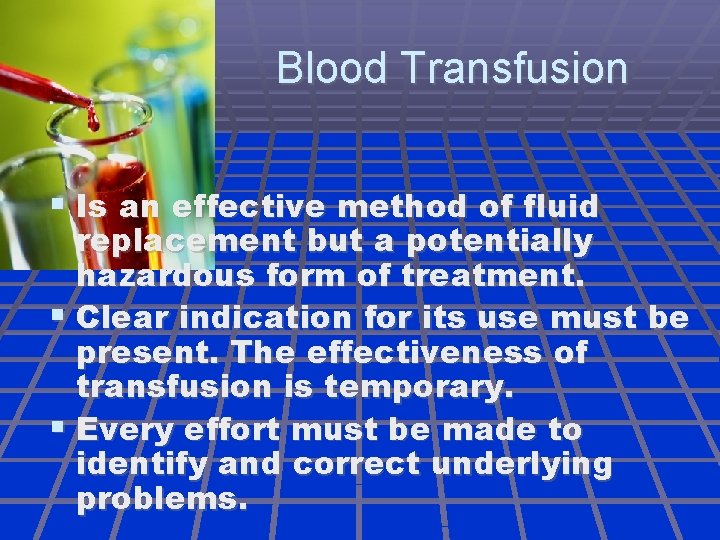 Blood Transfusion

▪ Is an effective method of fluid replacement but a potentially hazardous form of treatment.
▪ Clear indication for its use must be present. The effectiveness of transfusion is temporary.
▪ Every effort must be made to identify and correct underlying problems.